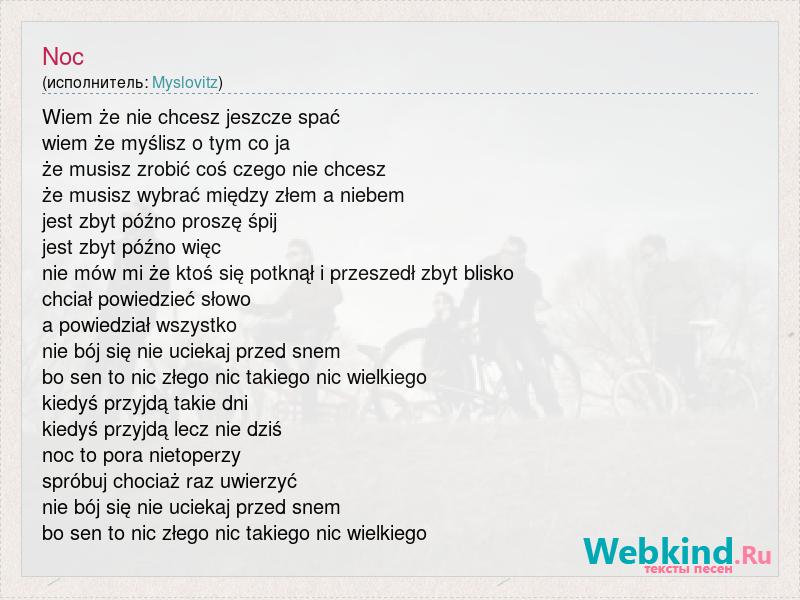 Noc
(исполнитель: Myslovitz)

Wiem że nie chcesz jeszcze spać
wiem że myślisz o tym co ja
że musisz zrobić coś czego nie chcesz
że musisz wybrać między złem a niebem
jest zbyt późno proszę śpij
jest zbyt późno więc
nie mów mi że ktoś się potknął i przeszedł zbyt blisko
chciał powiedzieć słowo
a powiedział wszystko
nie bój się nie uciekaj przed snem
bo sen to nic złego nic takiego nic wielkiego
kiedyś przyjdą takie dni
kiedyś przyjdą lecz nie dziś
noc to pora nietoperzy
spróbuj chociaż raz uwierzyć
nie bój się nie uciekaj przed snem
bo sen to nic złego nic takiego nic wielkiego

Webkind.Ru
тексты песен